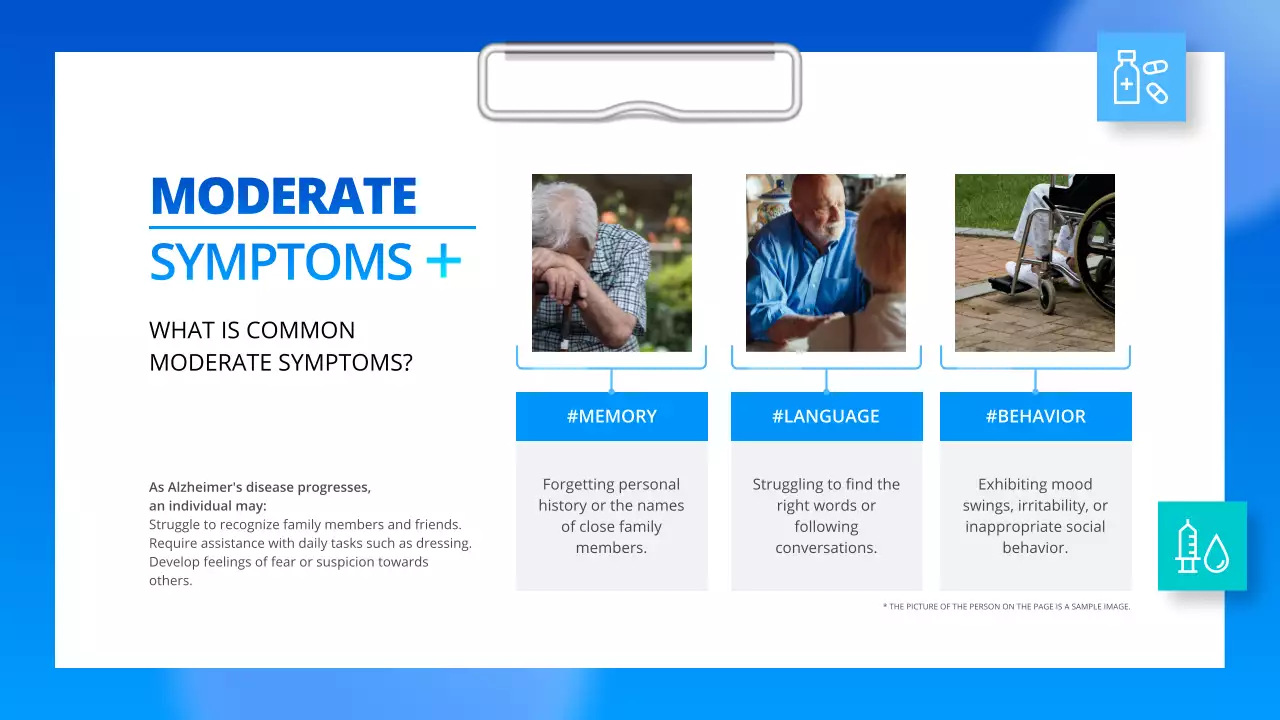 MODERATE

SYMPTOMS +

WHAT IS COMMON MODERATE SYMPTOMS?

As Alzheimer's disease progresses, an individual may:
Struggle to recognize family members and friends.
Require assistance with daily tasks such as dressing.
Develop feelings of fear or suspicion towards others.

#MEMORY

Forgetting personal history or the names of close family members.

#LANGUAGE

Struggling to find the right words or following conversations.

#BEHAVIOR

Exhibiting mood swings, irritability, or inappropriate social behavior.

* THE PICTURE OF THE PERSON ON THE PAGE IS A SAMPLE IMAGE.